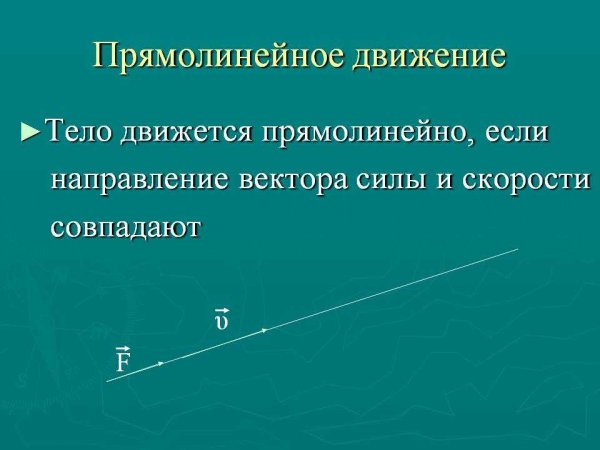 Прямолинейное движение

►Тело движется прямолинейно, если направление вектора силы и скорости совпадают

$\vec{\upsilon}$

$\vec{F}$